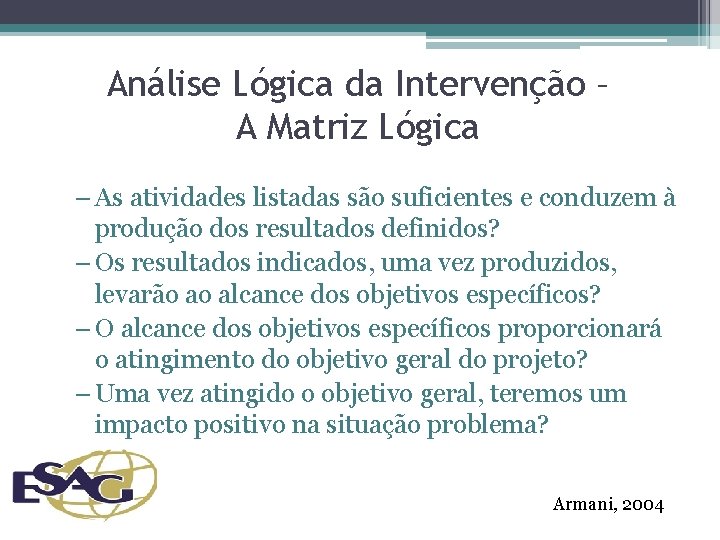 Análise Lógica da Intervenção – A Matriz Lógica

– As atividades listadas são suficientes e conduzem à produção dos resultados definidos?
– Os resultados indicados, uma vez produzidos, levarão ao alcance dos objetivos específicos?
– O alcance dos objetivos específicos proporcionará o atingimento do objetivo geral do projeto?
– Uma vez atingido o objetivo geral, teremos um impacto positivo na situação problema?

ESAG

Armani, 2004